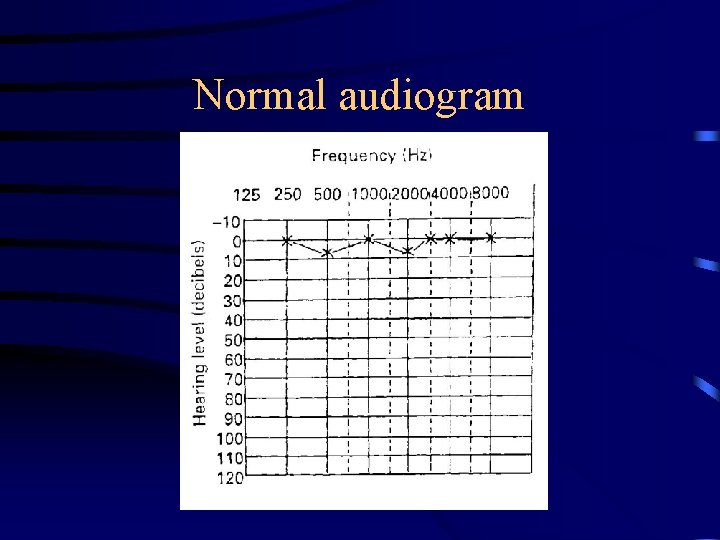 Normal audiogram

Frequency (Hz)

125 250 500 1000 2000 4000 8000

Hearing level (decibels)

−10
0
10
20
30
40
50
60
70
80
90
100
110
120